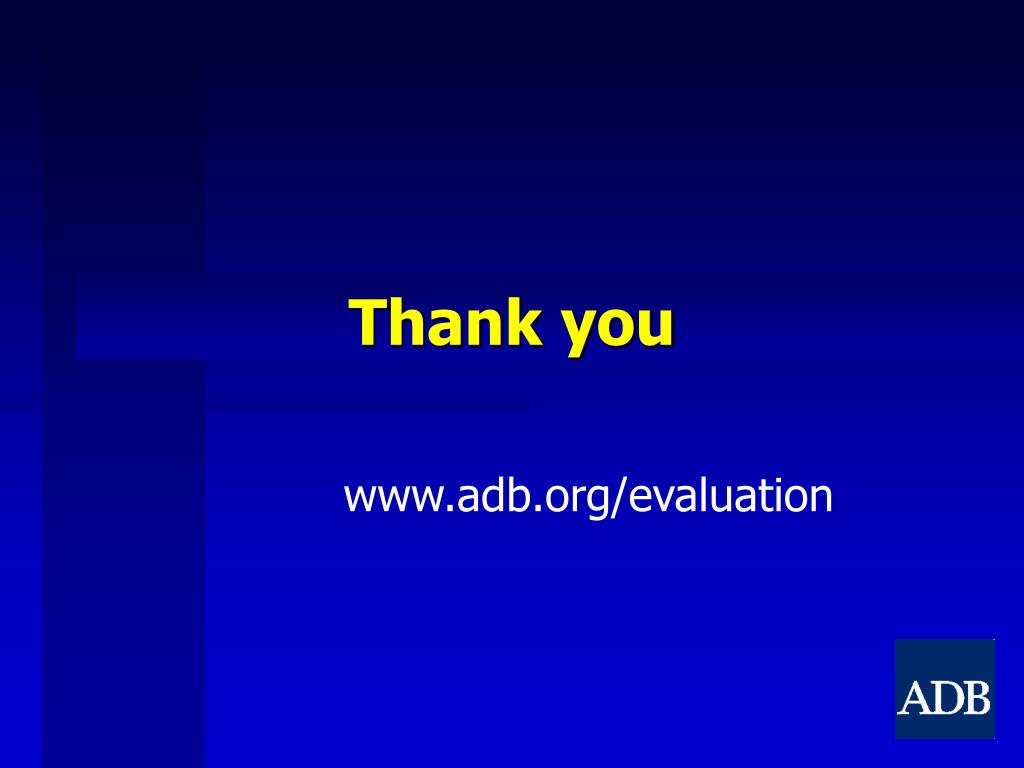 Thank you

www.adb.org/evaluation

ADB